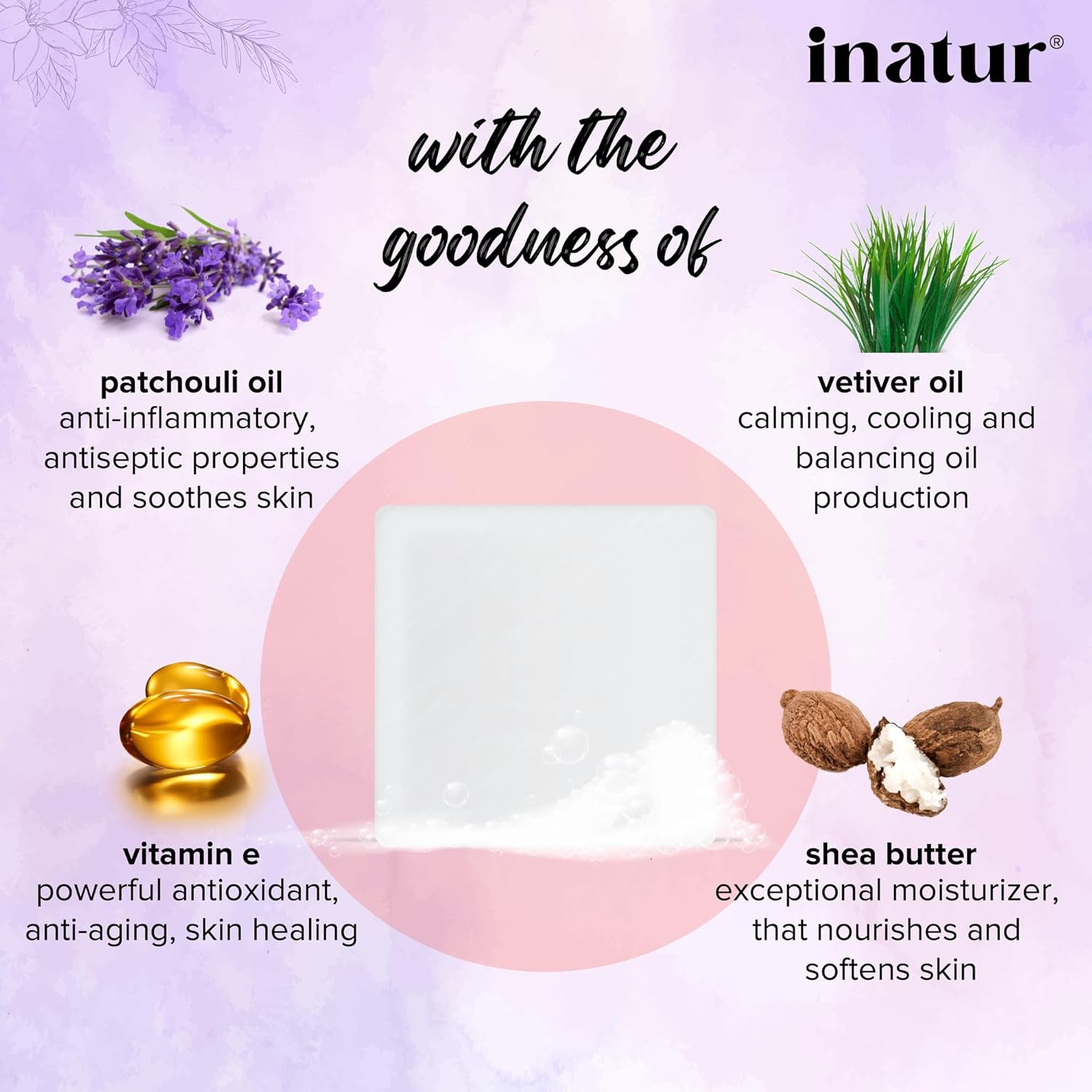 inatur®

with the goodness of

patchouli oil
anti-inflammatory, antiseptic properties and soothes skin

vetiver oil
calming, cooling and balancing oil production

vitamin e
powerful antioxidant, anti-aging, skin healing

shea butter
exceptional moisturizer, that nourishes and softens skin